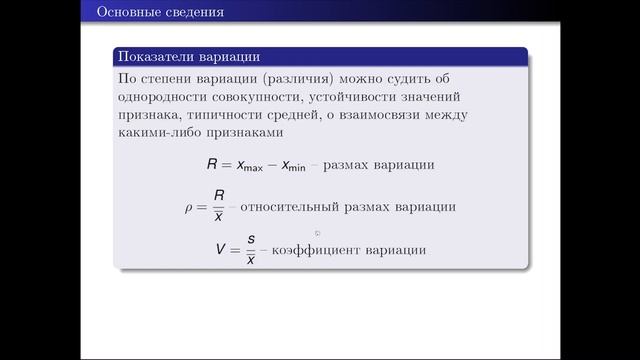 Основные сведения

Показатели вариации

По степени вариации (различия) можно судить об однородности совокупности, устойчивости значений признака, типичности средней, о взаимосвязи между какими-либо признаками

$R = x_{\max} - x_{\min}$ – размах вариации

$\rho = \frac{R}{\bar{x}}$ – относительный размах вариации

$V = \frac{s}{\bar{x}}$ – коэффициент вариации